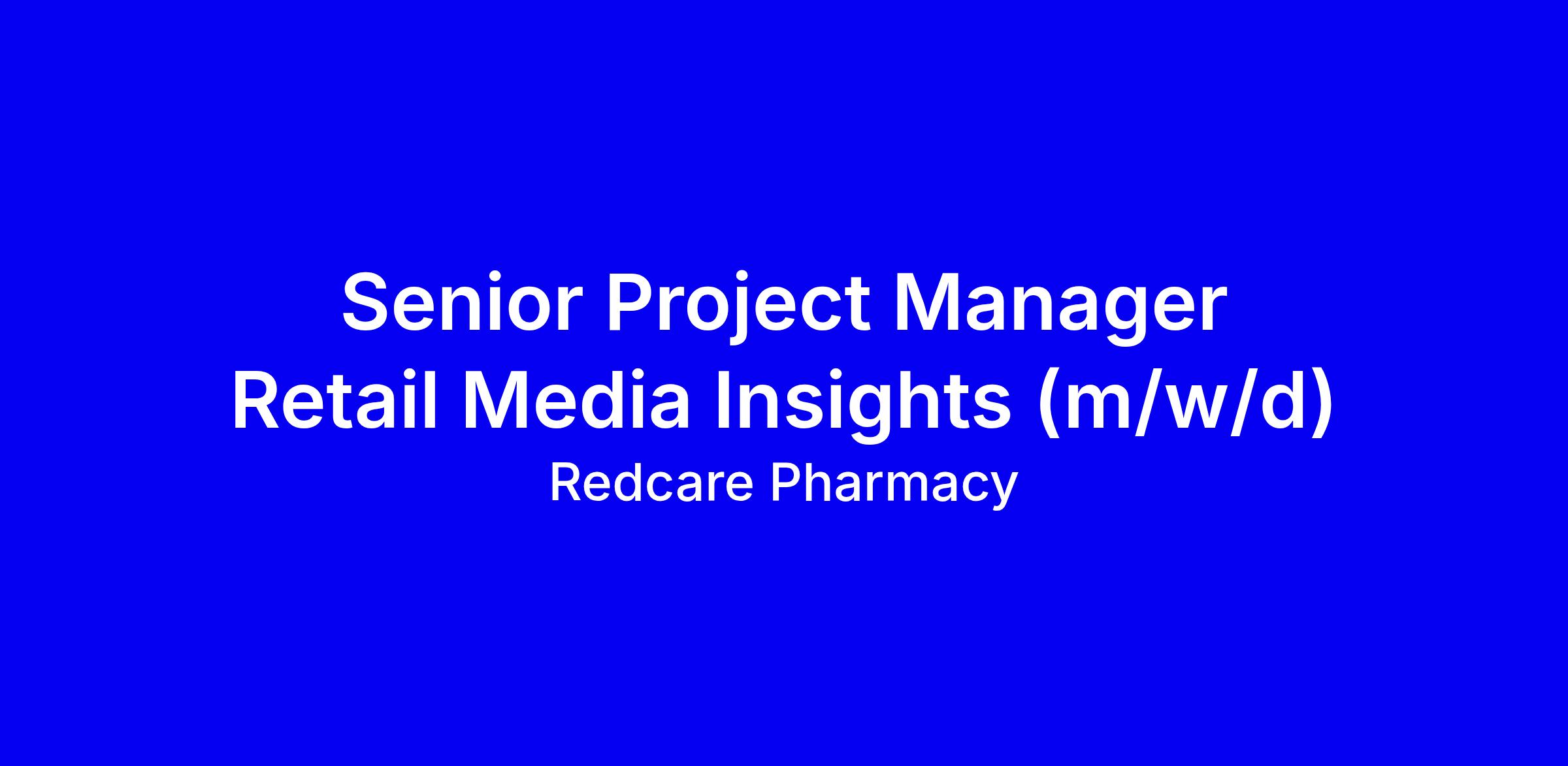 Senior Project Manager
Retail Media Insights (m/w/d)
Redcare Pharmacy